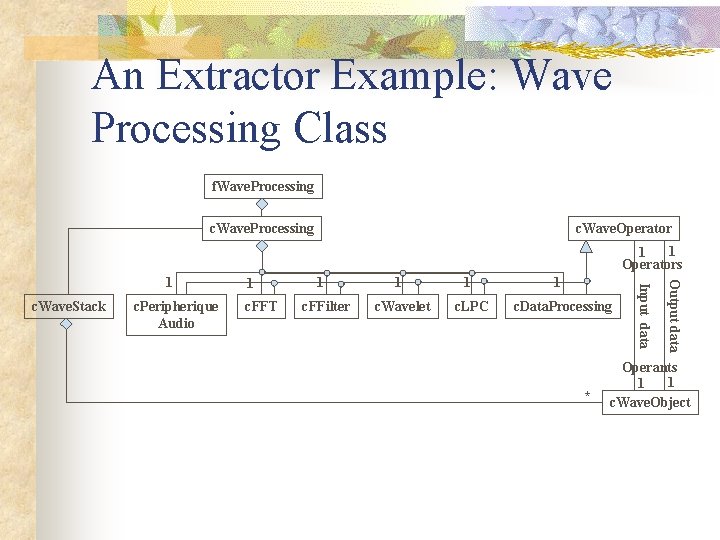 An Extractor Example: Wave Processing Class

fWaveProcessing

cWaveProcessing

cWaveOperator

1 1
Operators

1 1 1 1 1 1

cWaveStack

cPeripherique Audio

cFFT

cFFilter

cWavelet

cLPC

cDataProcessing

Input data

Output data

Operants
1 1

*

cWaveObject